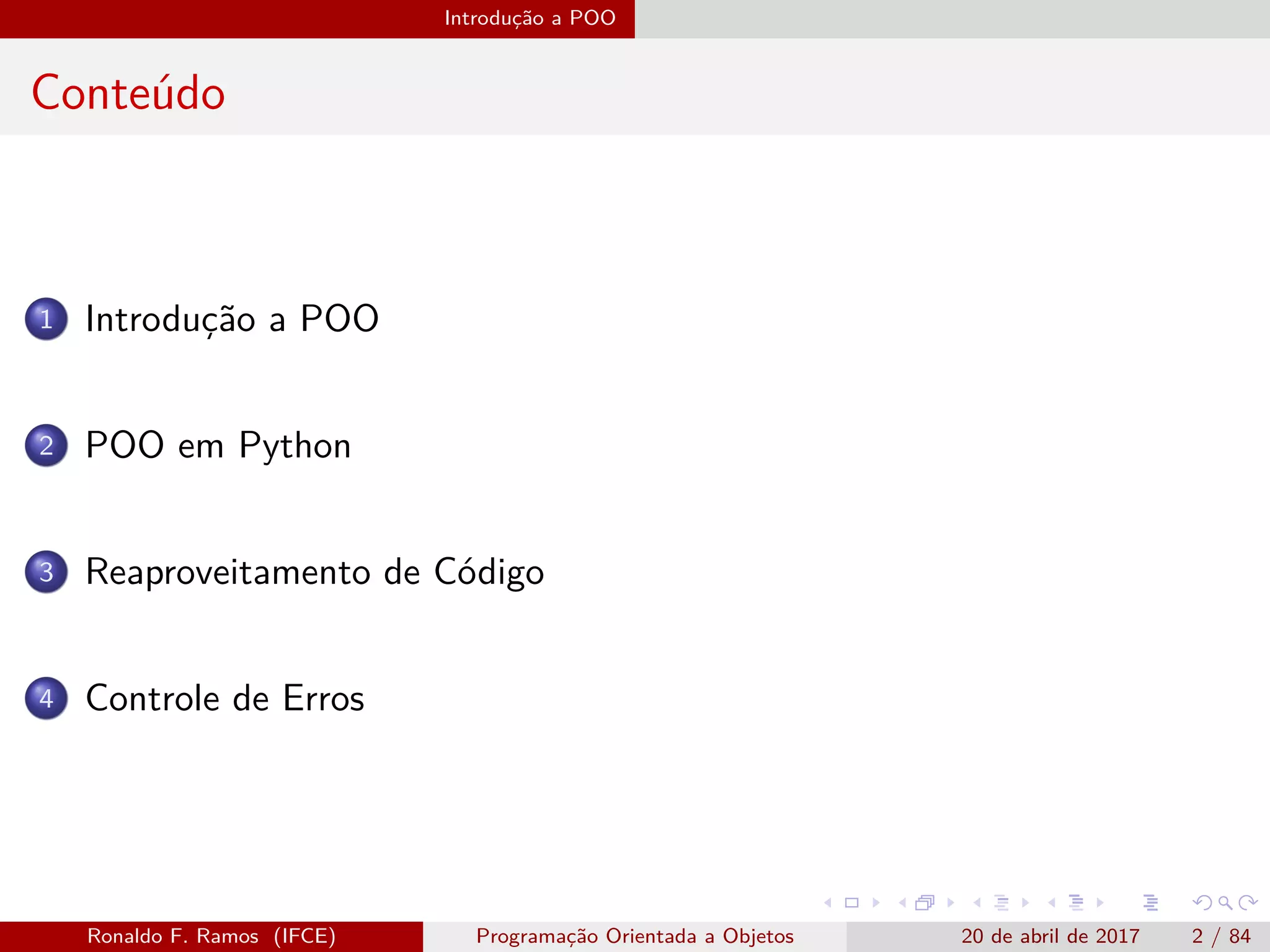 Introdução a POO

Conteúdo

1 Introdução a POO

2 POO em Python

3 Reaproveitamento de Código

4 Controle de Erros

Ronaldo F. Ramos (IFCE) Programação Orientada a Objetos 20 de abril de 2017 2 / 84